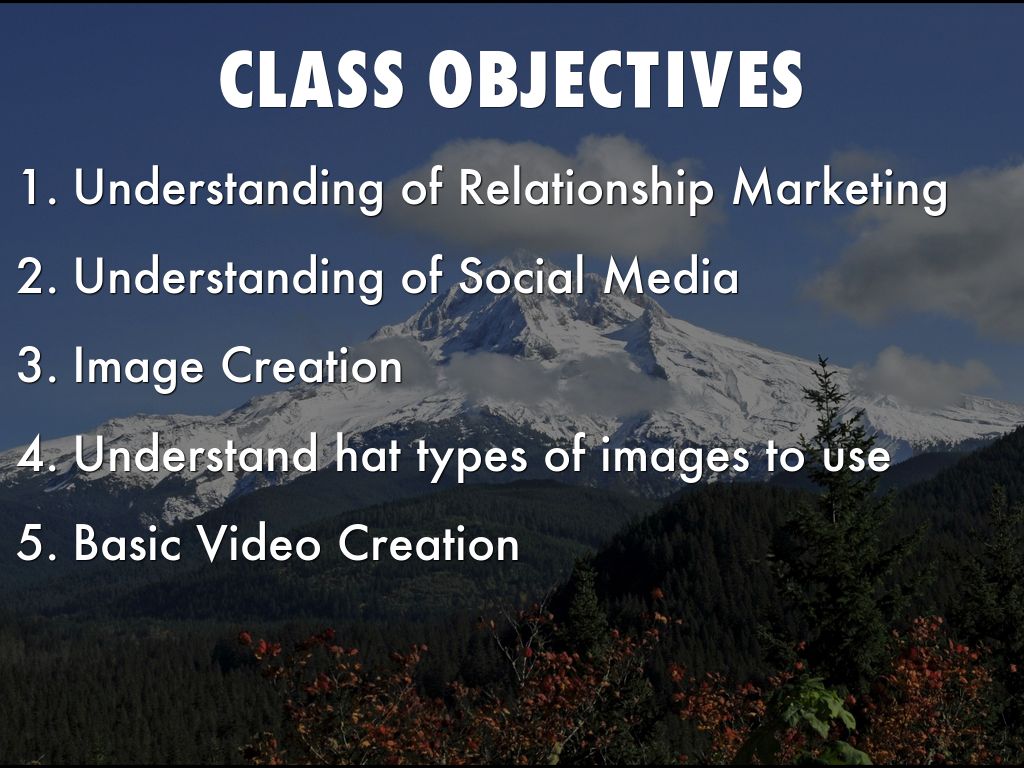 CLASS OBJECTIVES

1. Understanding of Relationship Marketing
2. Understanding of Social Media
3. Image Creation
4. Understand hat types of images to use
5. Basic Video Creation